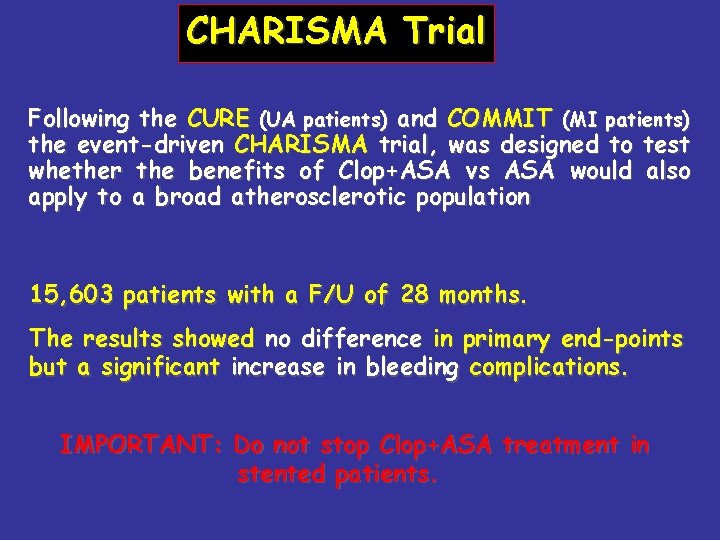 CHARISMA Trial

Following the CURE (UA patients) and COMMIT (MI patients) the event-driven CHARISMA trial, was designed to test whether the benefits of Clop+ASA vs ASA would also apply to a broad atherosclerotic population

15,603 patients with a F/U of 28 months.

The results showed no difference in primary end-points but a significant increase in bleeding complications.

IMPORTANT: Do not stop Clop+ASA treatment in stented patients.